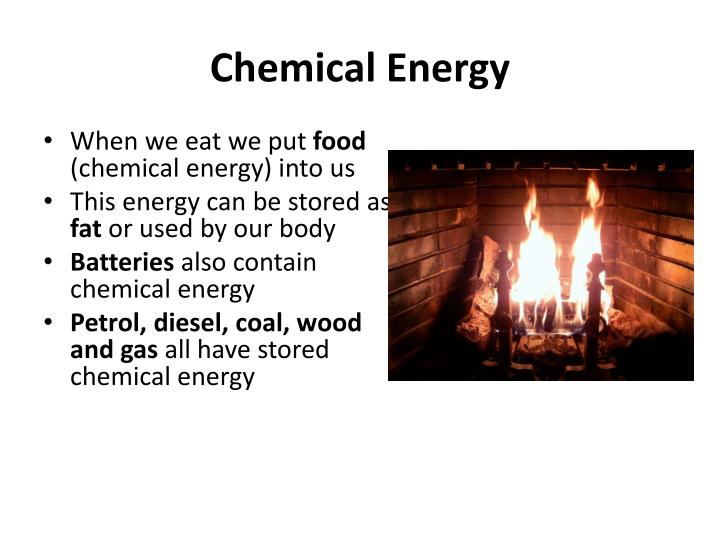 Chemical Energy

• When we eat we put food (chemical energy) into us
• This energy can be stored as fat or used by our body
• Batteries also contain chemical energy
• Petrol, diesel, coal, wood and gas all have stored chemical energy